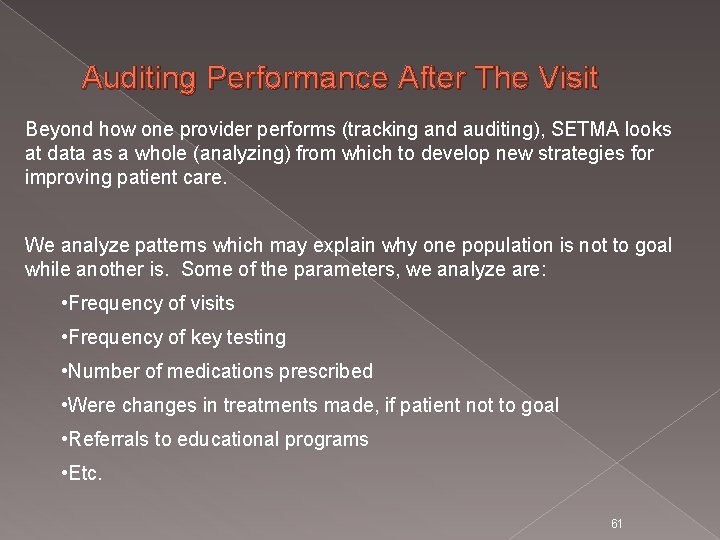 Auditing Performance After The Visit

Beyond how one provider performs (tracking and auditing), SETMA looks at data as a whole (analyzing) from which to develop new strategies for improving patient care.

We analyze patterns which may explain why one population is not to goal while another is. Some of the parameters, we analyze are:

•Frequency of visits

•Frequency of key testing

•Number of medications prescribed

•Were changes in treatments made, if patient not to goal

•Referrals to educational programs

•Etc.

61